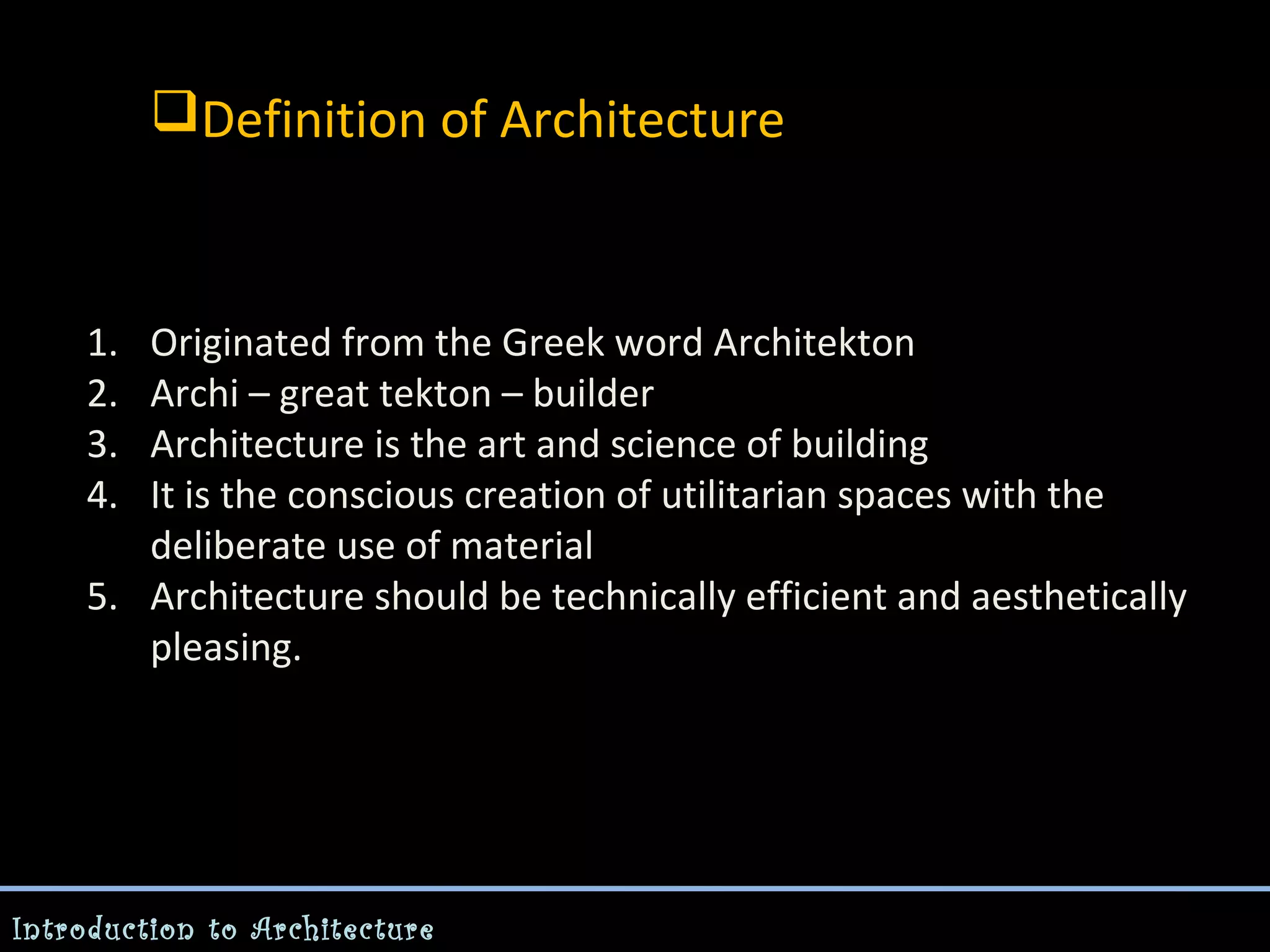 ❑Definition of Architecture

1. Originated from the Greek word Architekton
2. Archi – great tekton – builder
3. Architecture is the art and science of building
4. It is the conscious creation of utilitarian spaces with the deliberate use of material
5. Architecture should be technically efficient and aesthetically pleasing.

Introduction to Architecture